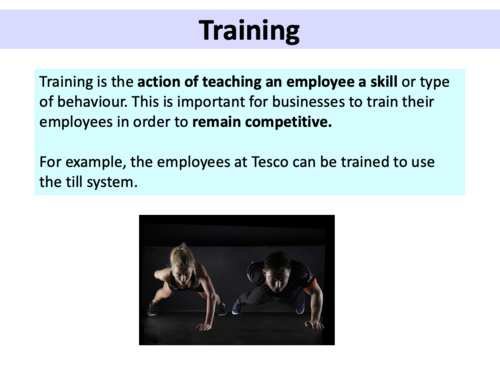 Training

Training is the action of teaching an employee a skill or type of behaviour. This is important for businesses to train their employees in order to remain competitive.

For example, the employees at Tesco can be trained to use the till system.